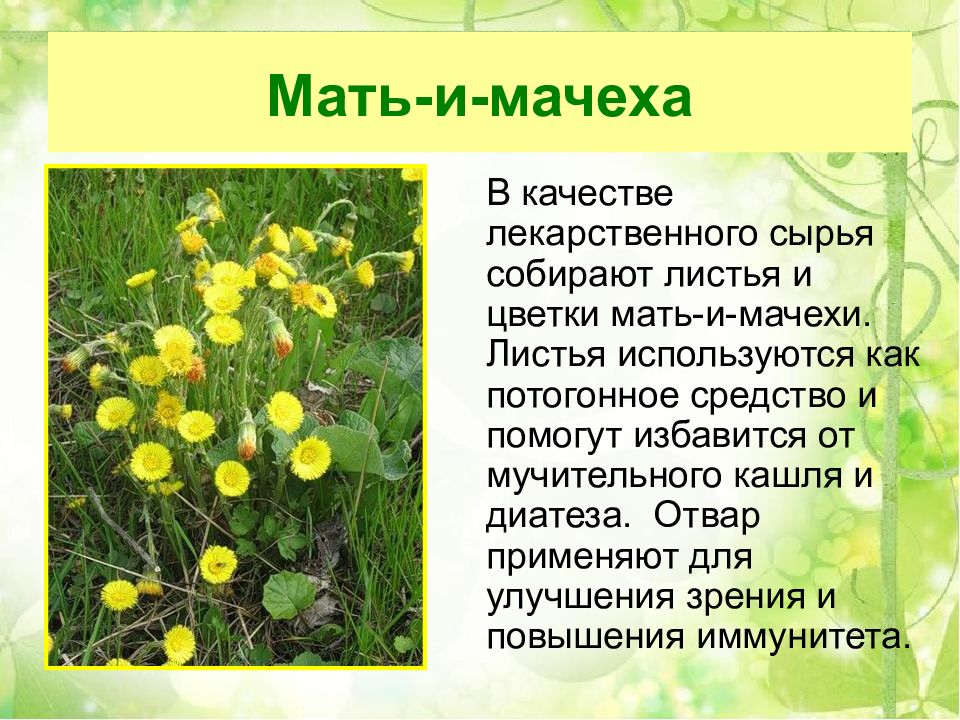 Мать-и-мачеха

В качестве лекарственного сырья собирают листья и цветки мать-и-мачехи. Листья используются как потогонное средство и помогут избавится от мучительного кашля и диатеза. Отвар применяют для улучшения зрения и повышения иммунитета.